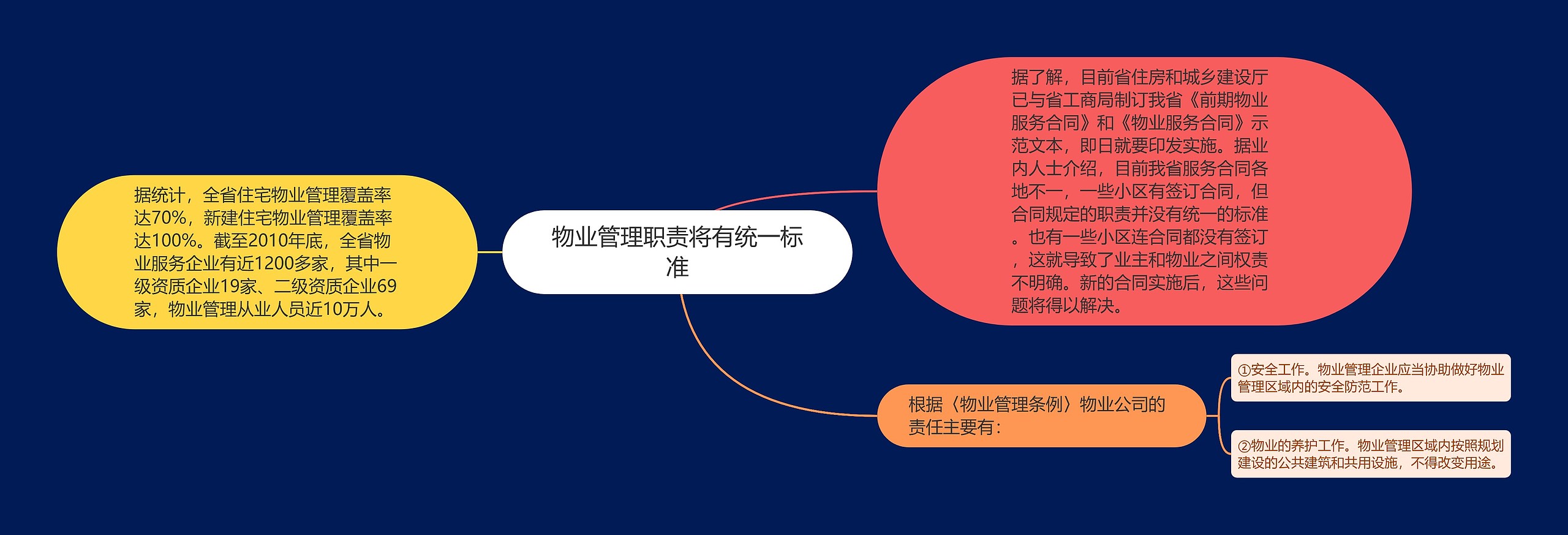 物业管理职责将有统一标准

据统计，全省住宅物业管理覆盖率达70%，新建住宅物业管理覆盖率达100%。截至2010年底，全省物业服务企业有近1200多家，其中一级资质企业19家、二级资质企业69家，物业管理从业人员近10万人。

据了解，目前省住房和城乡建设厅已与省工商局制订我省《前期物业服务合同》和《物业服务合同》示范文本，即日就要印发实施。据业内人士介绍，目前我省服务合同各地不一，一些小区有签订合同，但合同规定的职责并没有统一的标准。也有一些小区连合同都没有签订，这就导致了业主和物业之间权责不明确。新的合同实施后，这些问题将得以解决。

根据〈物业管理条例〉物业公司的责任主要有：

①安全工作。物业管理企业应当协助做好物业管理区域内的安全防范工作。

②物业的养护工作。物业管理区域内按照规划建设的公共建筑和共用设施，不得改变用途。